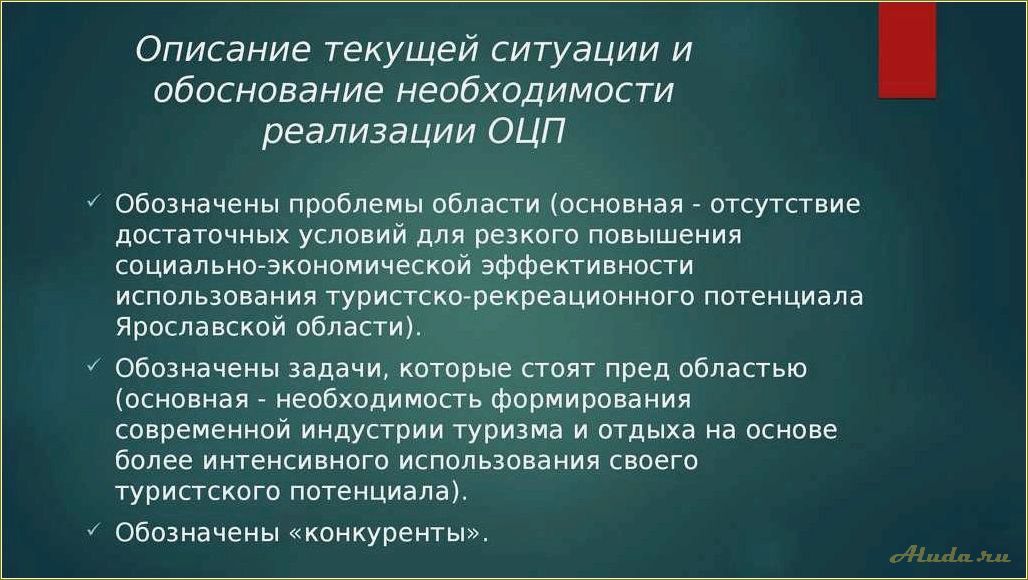 Описание текущей ситуации и обоснование необходимости реализации ОЦП

✓ Обозначены проблемы области (основная - отсутствие достаточных условий для резкого повышения социально-экономической эффективности использования туристско-рекреационного потенциала Ярославской области).

✓ Обозначены задачи, которые стоят пред областью (основная - необходимость формирования современной индустрии туризма и отдыха на основе более интенсивного использования своего туристского потенциала).

✓ Обозначены «конкуренты».

Aluda.ru